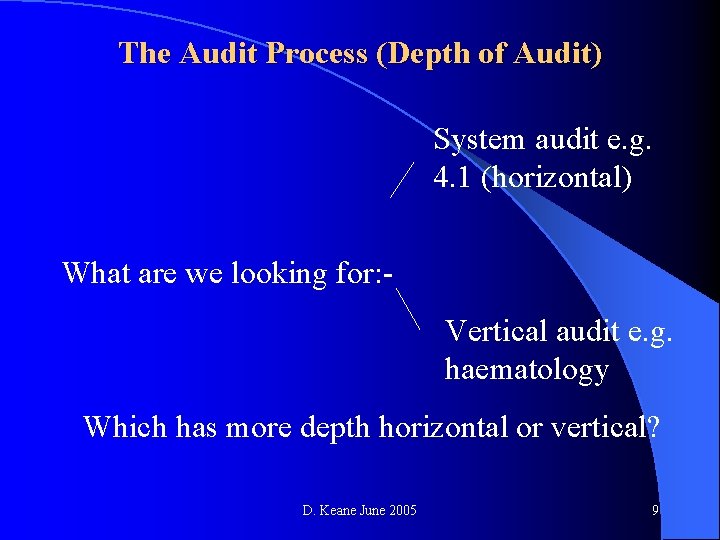 The Audit Process (Depth of Audit)

System audit e.g. 4.1 (horizontal)

What are we looking for:-

Vertical audit e.g. haematology

Which has more depth horizontal or vertical?

D. Keane June 2005

9